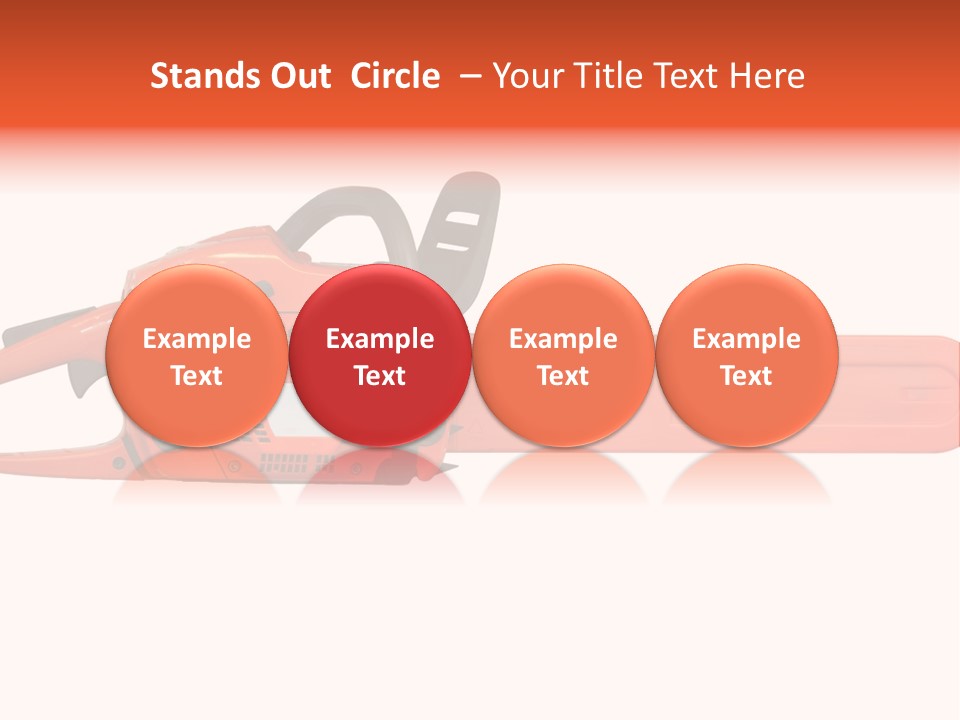 Stands Out Circle – Your Title Text Here

Example Text

Example Text

Example Text

Example Text